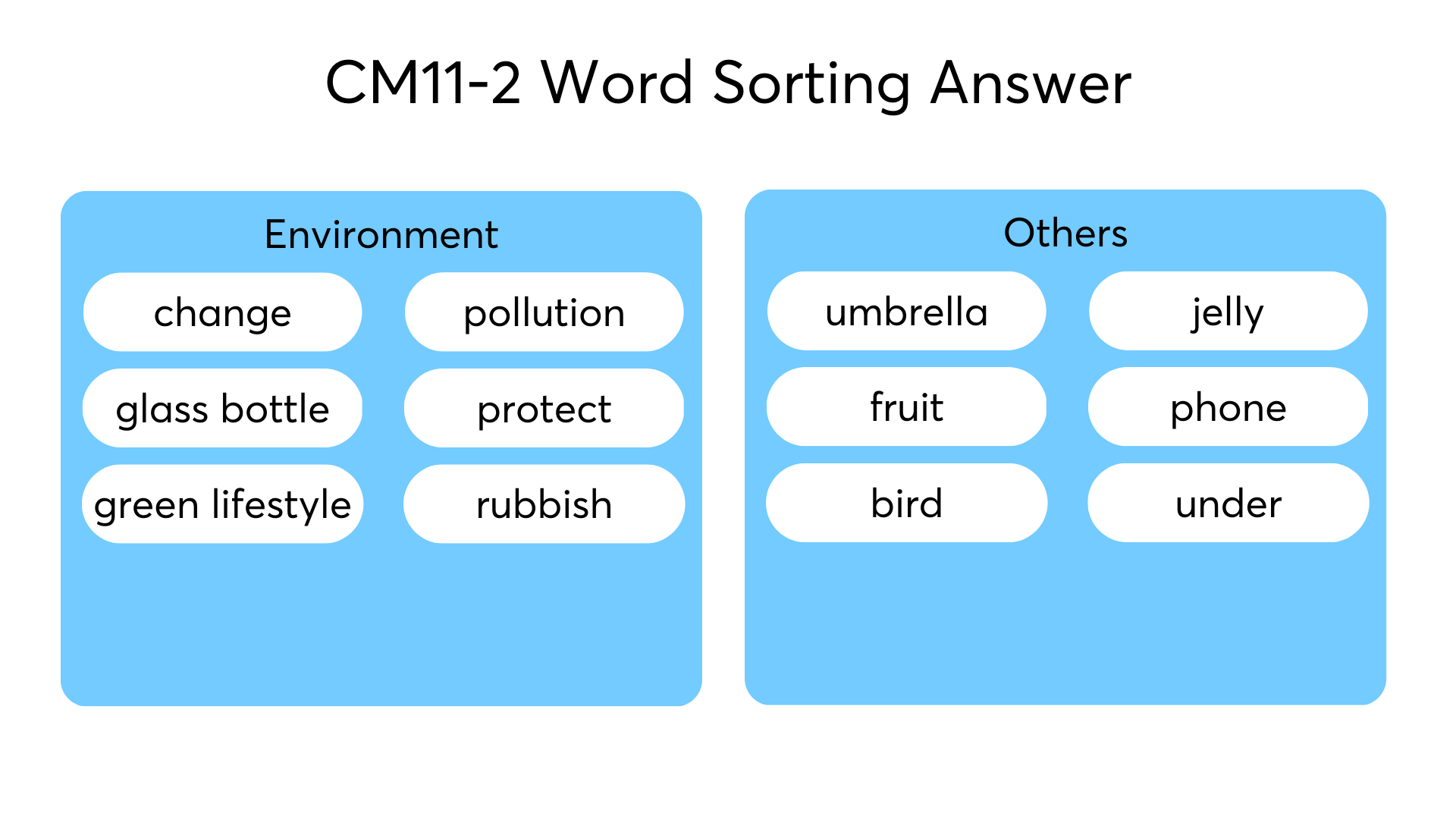 CM11-2 Word Sorting Answer

Environment

change
pollution
glass bottle
protect
green lifestyle
rubbish

Others

umbrella
jelly
fruit
phone
bird
under